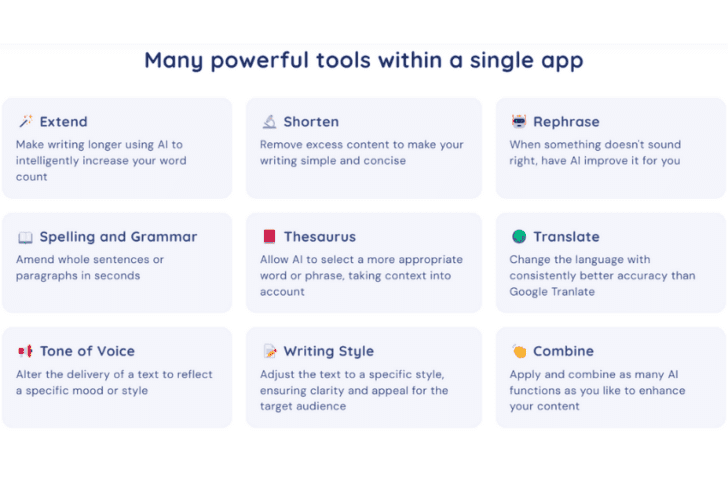 Many powerful tools within a single app

Extend
Make writing longer using AI to intelligently increase your word count

Shorten
Remove excess content to make your writing simple and concise

Rephrase
When something doesn't sound right, have AI improve it for you

Spelling and Grammar
Amend whole sentences or paragraphs in seconds

Thesaurus
Allow AI to select a more appropriate word or phrase, taking context into account

Translate
Change the language with consistently better accuracy than Google Tranlate

Tone of Voice
Alter the delivery of a text to reflect a specific mood or style

Writing Style
Adjust the text to a specific style, ensuring clarity and appeal for the target audience

Combine
Apply and combine as many AI functions as you like to enhance your content